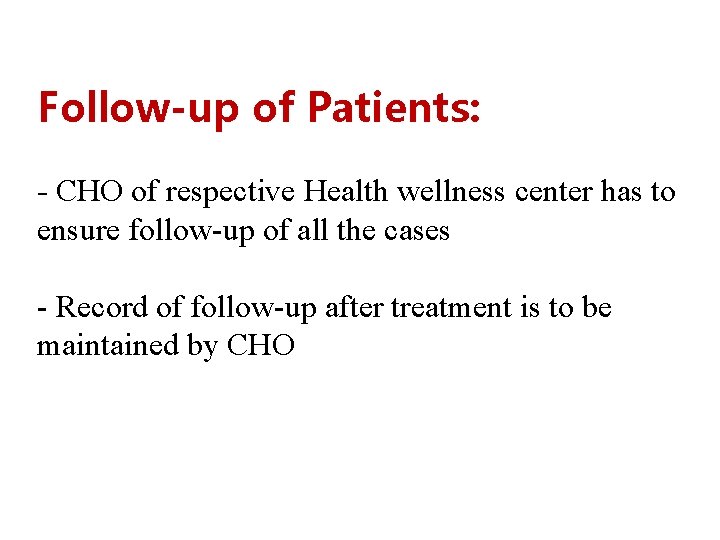 Follow-up of Patients:

- CHO of respective Health wellness center has to ensure follow-up of all the cases

- Record of follow-up after treatment is to be maintained by CHO